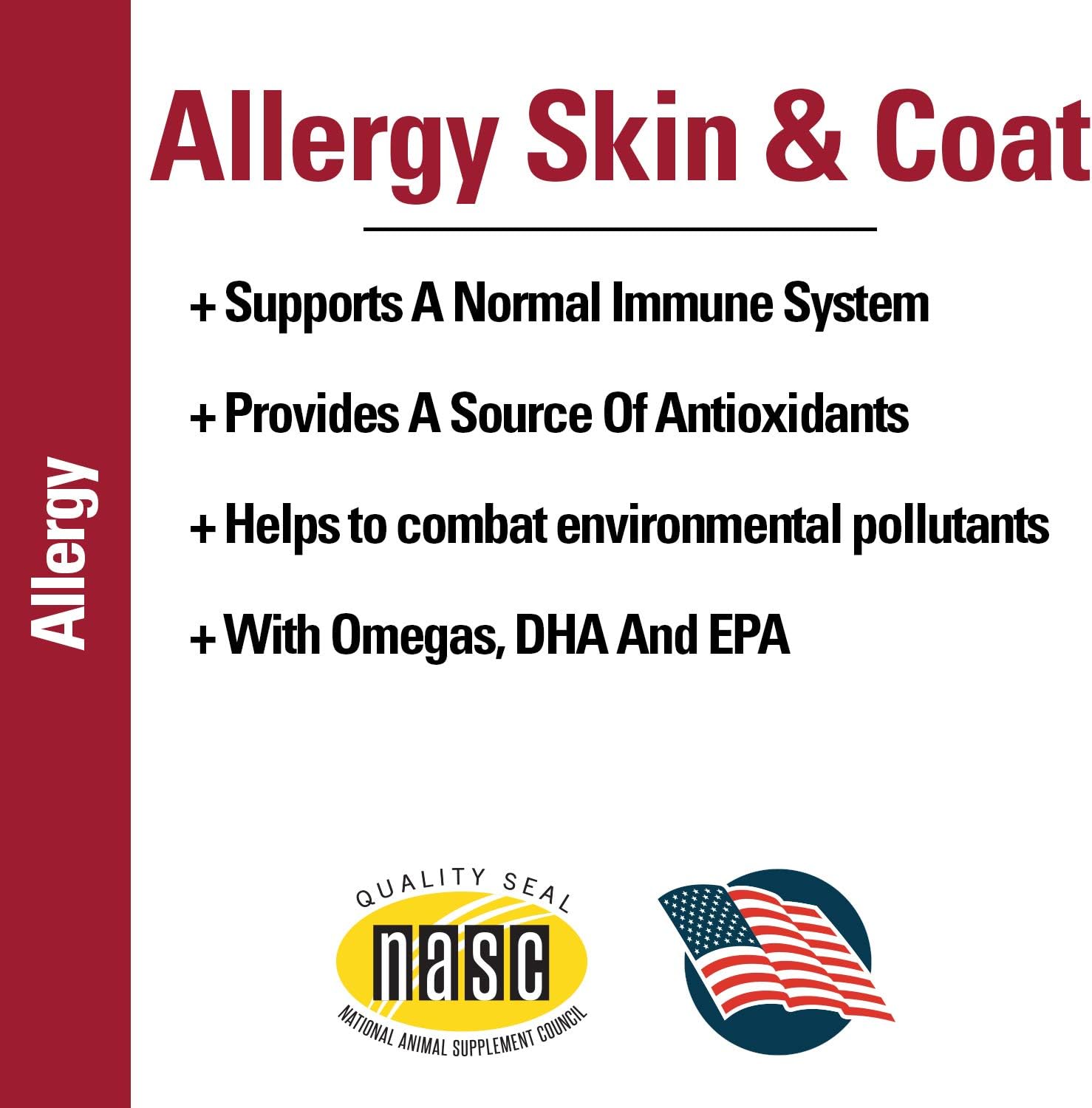 Allergy

Allergy Skin & Coat

+ Supports A Normal Immune System

+ Provides A Source Of Antioxidants

+ Helps to combat environmental pollutants

+ With Omegas, DHA And EPA

QUALITY SEAL
nasc
NATIONAL ANIMAL SUPPLEMENT COUNCIL